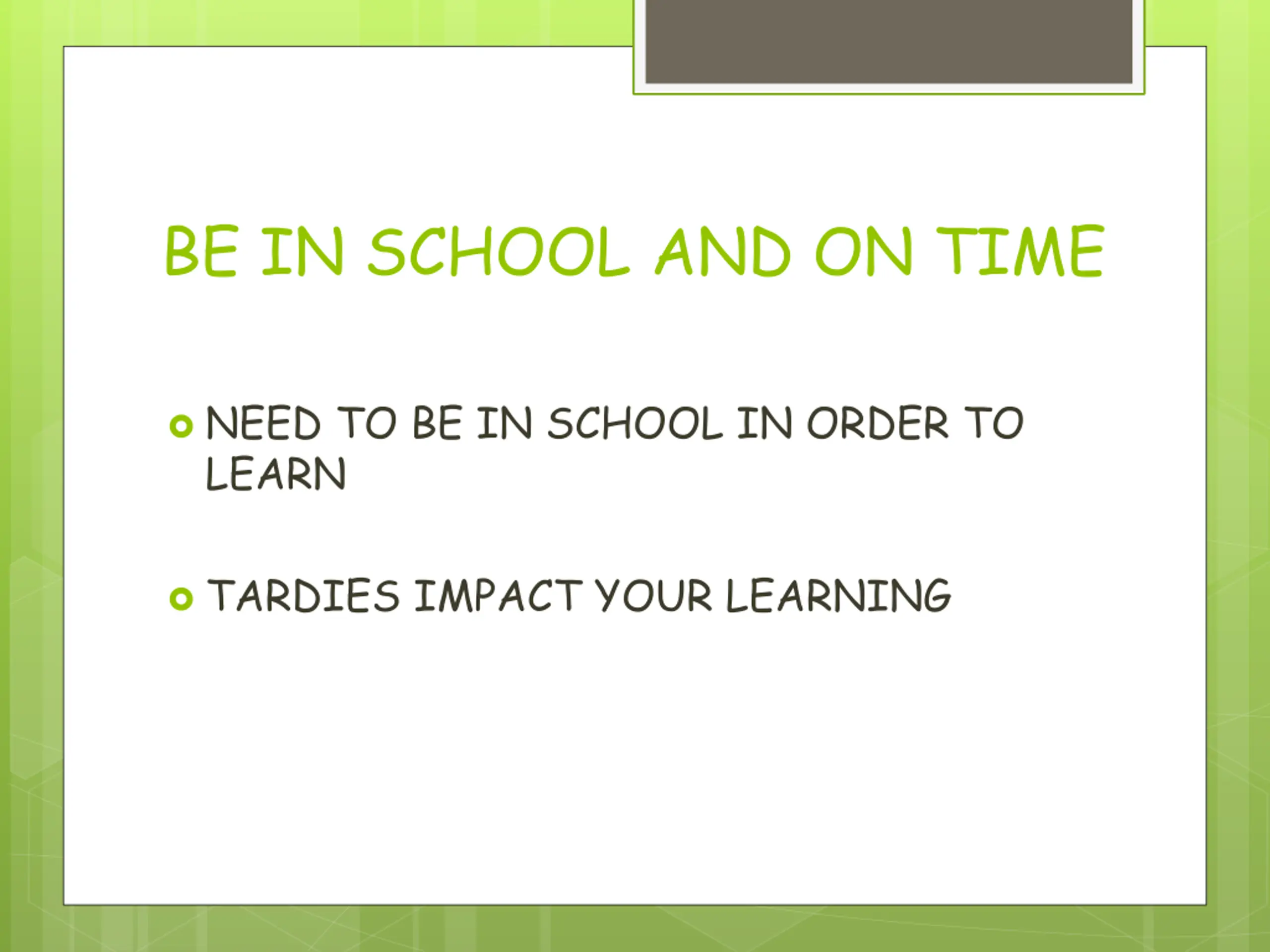 BE IN SCHOOL AND ON TIME

NEED TO BE IN SCHOOL IN ORDER TO LEARN

TARDIES IMPACT YOUR LEARNING